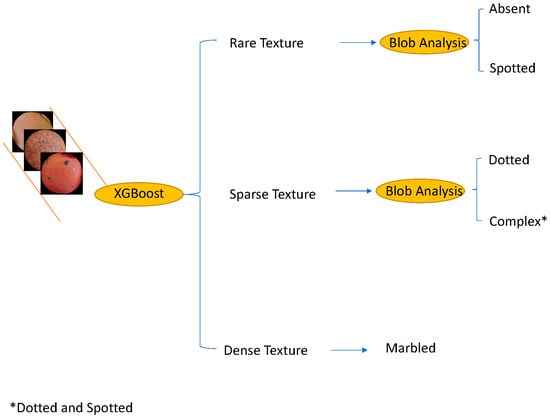 XGBoost

Rare Texture

Blob Analysis

Absent

Spotted

Sparse Texture

Blob Analysis

Dotted

Complex*

Dense Texture

Marbled

*Dotted and Spotted